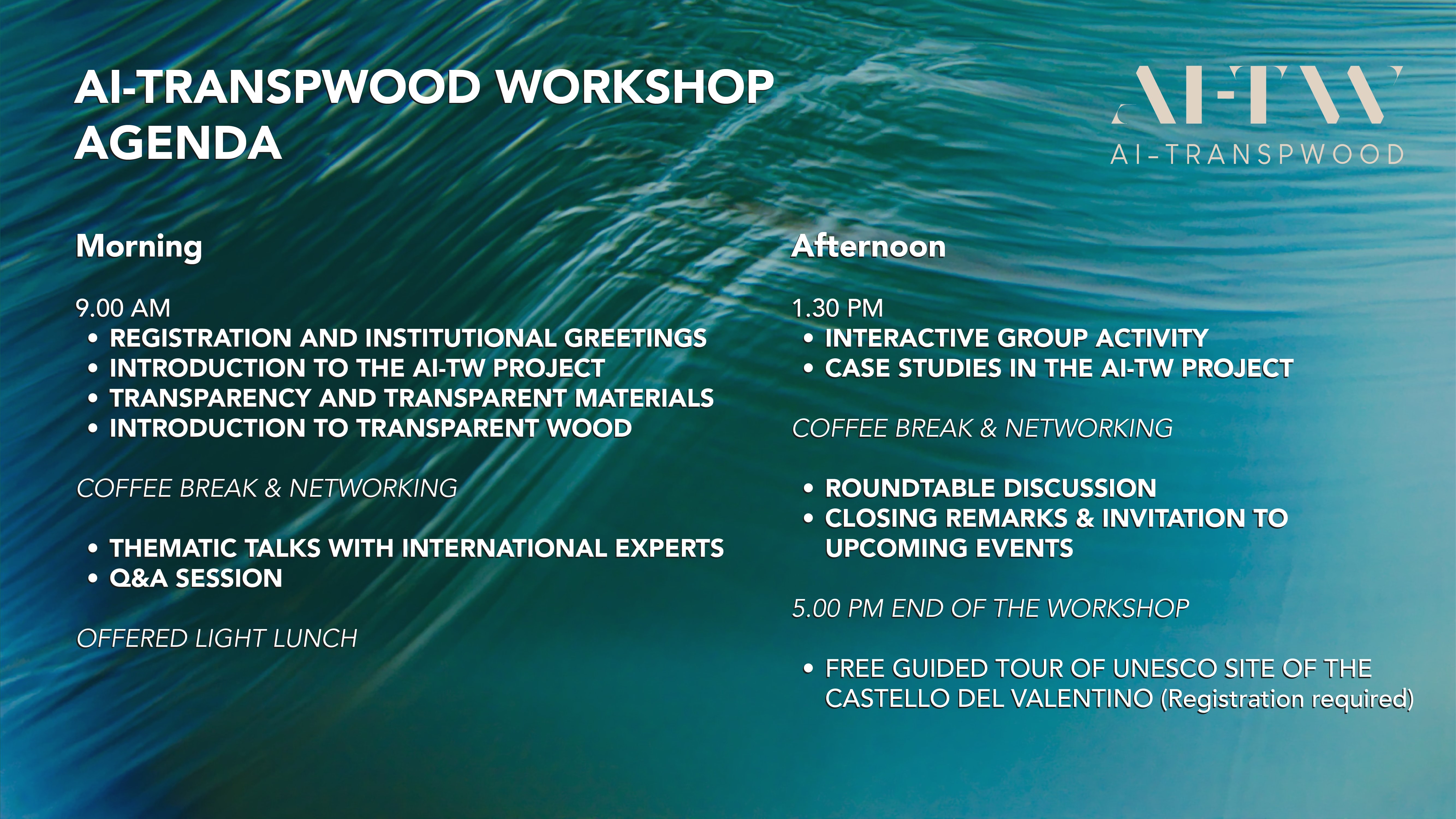 AI-TRANSPWOOD WORKSHOP AGENDA

AI-TW
AI-TRANSPWOOD

Morning

9.00 AM
• REGISTRATION AND INSTITUTIONAL GREETINGS
• INTRODUCTION TO THE AI-TW PROJECT
• TRANSPARENCY AND TRANSPARENT MATERIALS
• INTRODUCTION TO TRANSPARENT WOOD

COFFEE BREAK & NETWORKING

• THEMATIC TALKS WITH INTERNATIONAL EXPERTS
• Q&A SESSION

OFFERED LIGHT LUNCH

Afternoon

1.30 PM
• INTERACTIVE GROUP ACTIVITY
• CASE STUDIES IN THE AI-TW PROJECT

COFFEE BREAK & NETWORKING

• ROUNDTABLE DISCUSSION
• CLOSING REMARKS & INVITATION TO UPCOMING EVENTS

5.00 PM END OF THE WORKSHOP

• FREE GUIDED TOUR OF UNESCO SITE OF THE CASTELLO DEL VALENTINO (Registration required)